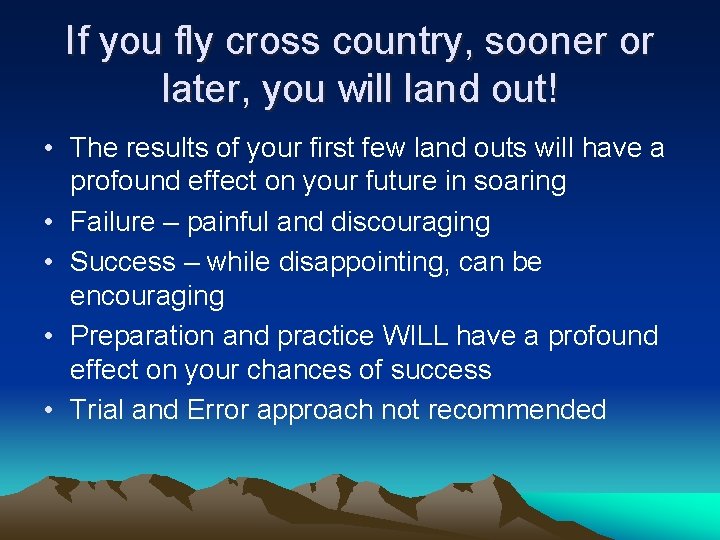 If you fly cross country, sooner or later, you will land out!

• The results of your first few land outs will have a profound effect on your future in soaring
• Failure – painful and discouraging
• Success – while disappointing, can be encouraging
• Preparation and practice WILL have a profound effect on your chances of success
• Trial and Error approach not recommended